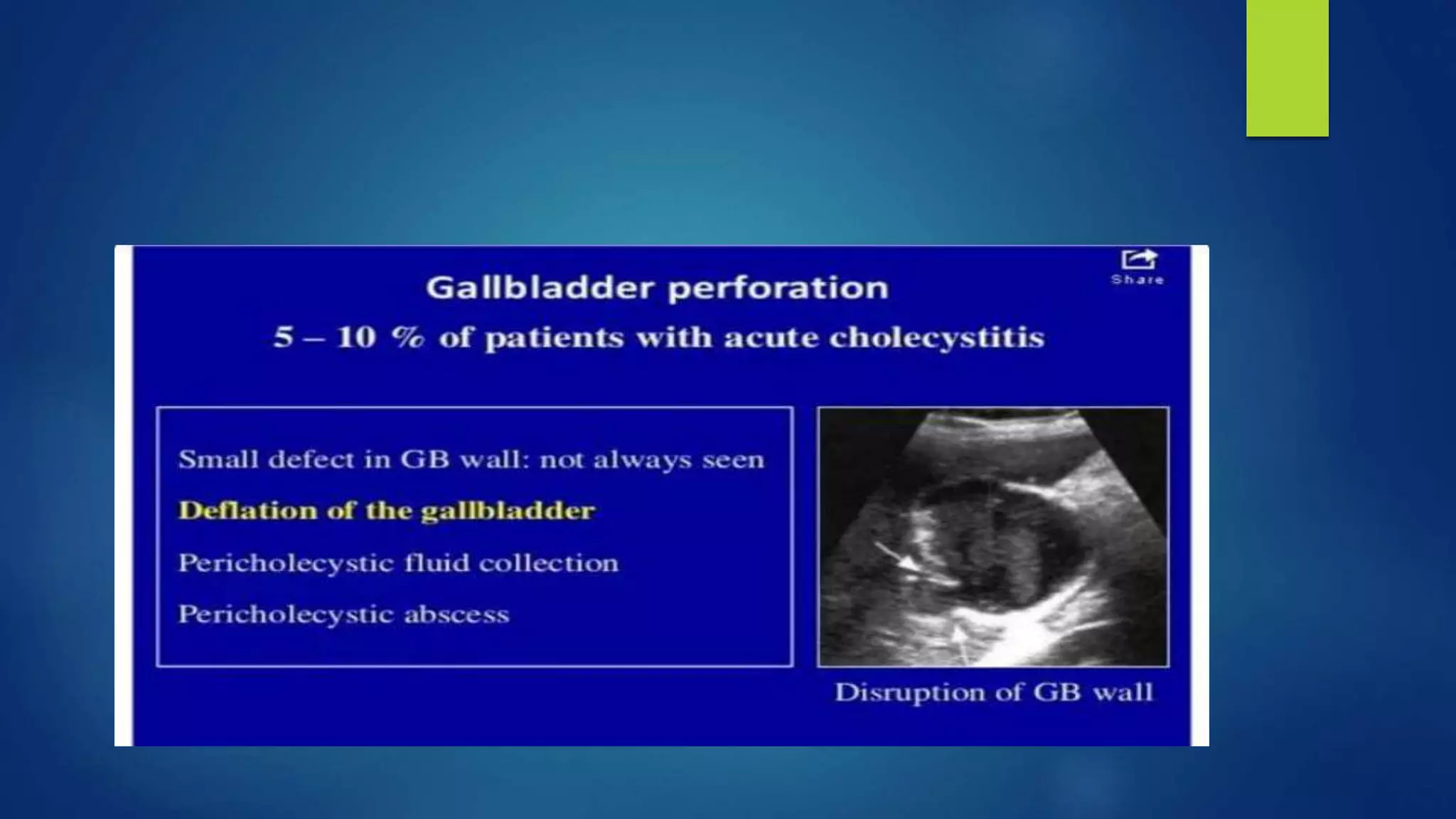 Share

Gallbladder perforation

5 – 10 % of patients with acute cholecystitis

Small defect in GB wall: not always seen

Deflation of the gallbladder

Pericholecystic fluid collection

Pericholecystic abscess

Disruption of GB wall